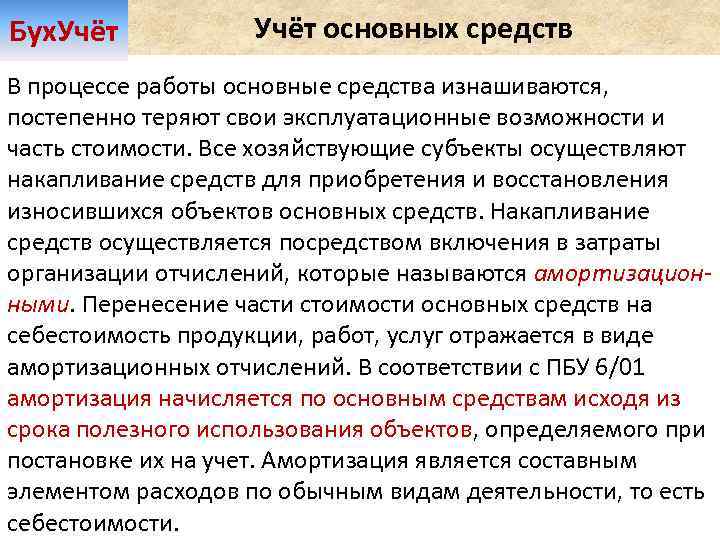 БухУчёт

Учёт основных средств

В процессе работы основные средства изнашиваются, постепенно теряют свои эксплуатационные возможности и часть стоимости. Все хозяйствующие субъекты осуществляют накапливание средств для приобретения и восстановления износившихся объектов основных средств. Накапливание средств осуществляется посредством включения в затраты организации отчислений, которые называются амортизационными. Перенесение части стоимости основных средств на себестоимость продукции, работ, услуг отражается в виде амортизационных отчислений. В соответствии с ПБУ 6/01 амортизация начисляется по основным средствам исходя из срока полезного использования объектов, определяемого при постановке их на учет. Амортизация является составным элементом расходов по обычным видам деятельности, то есть себестоимости.